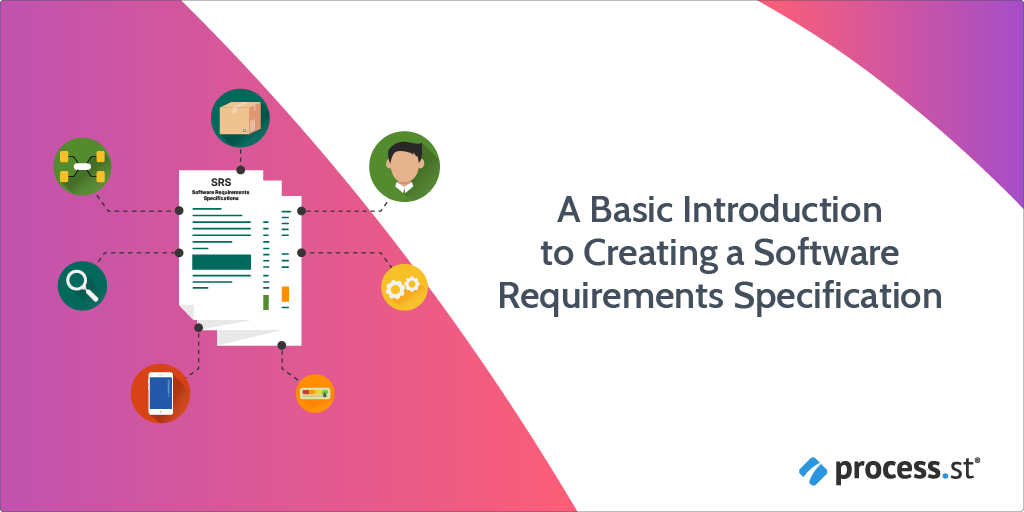 SRS
Software Requirements Specifications

A Basic Introduction to Creating a Software Requirements Specification

process.st®